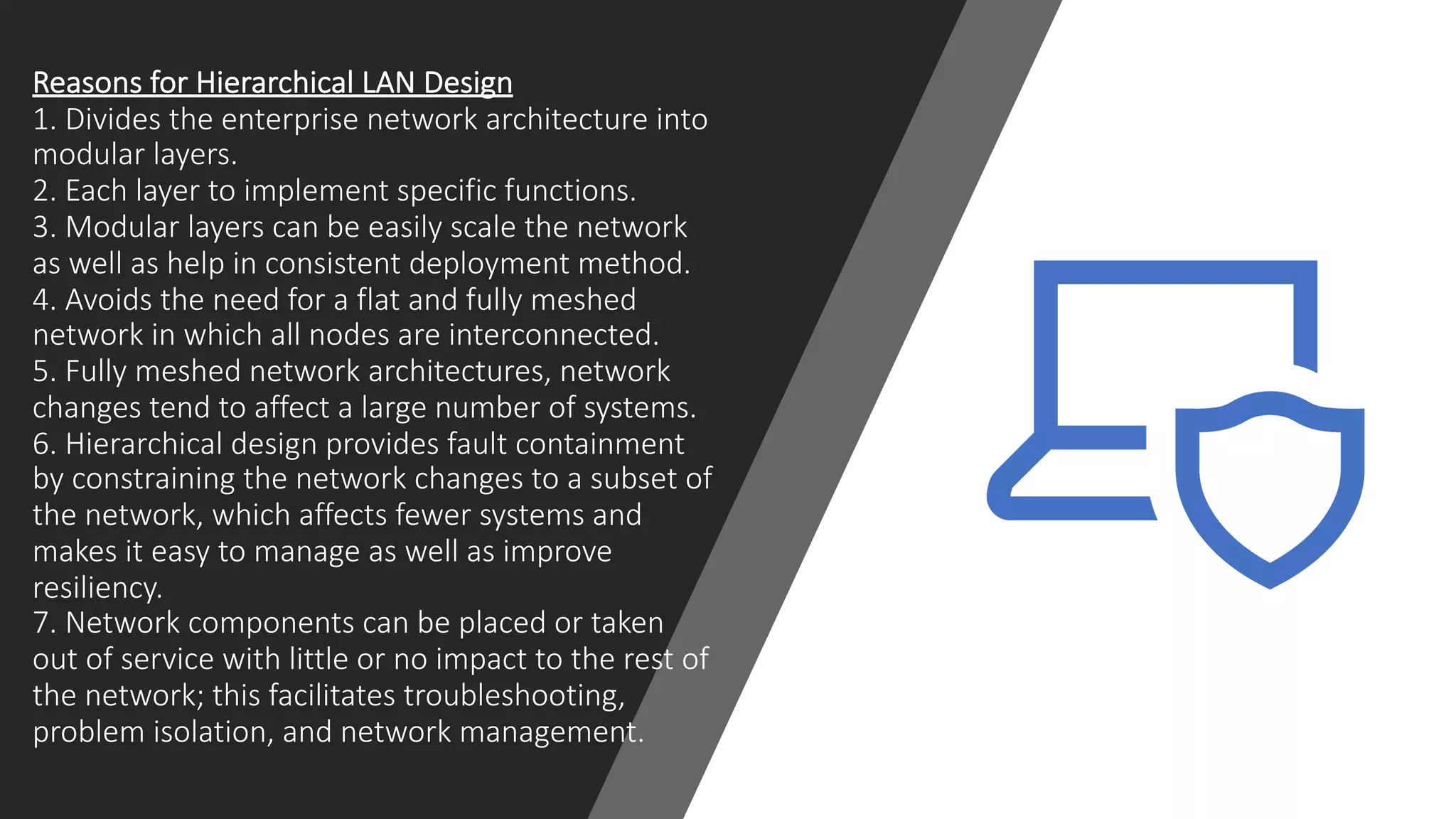 Reasons for Hierarchical LAN Design
1. Divides the enterprise network architecture into modular layers.
2. Each layer to implement specific functions.
3. Modular layers can be easily scale the network as well as help in consistent deployment method.
4. Avoids the need for a flat and fully meshed network in which all nodes are interconnected.
5. Fully meshed network architectures, network changes tend to affect a large number of systems.
6. Hierarchical design provides fault containment by constraining the network changes to a subset of the network, which affects fewer systems and makes it easy to manage as well as improve resiliency.
7. Network components can be placed or taken out of service with little or no impact to the rest of the network; this facilitates troubleshooting, problem isolation, and network management.